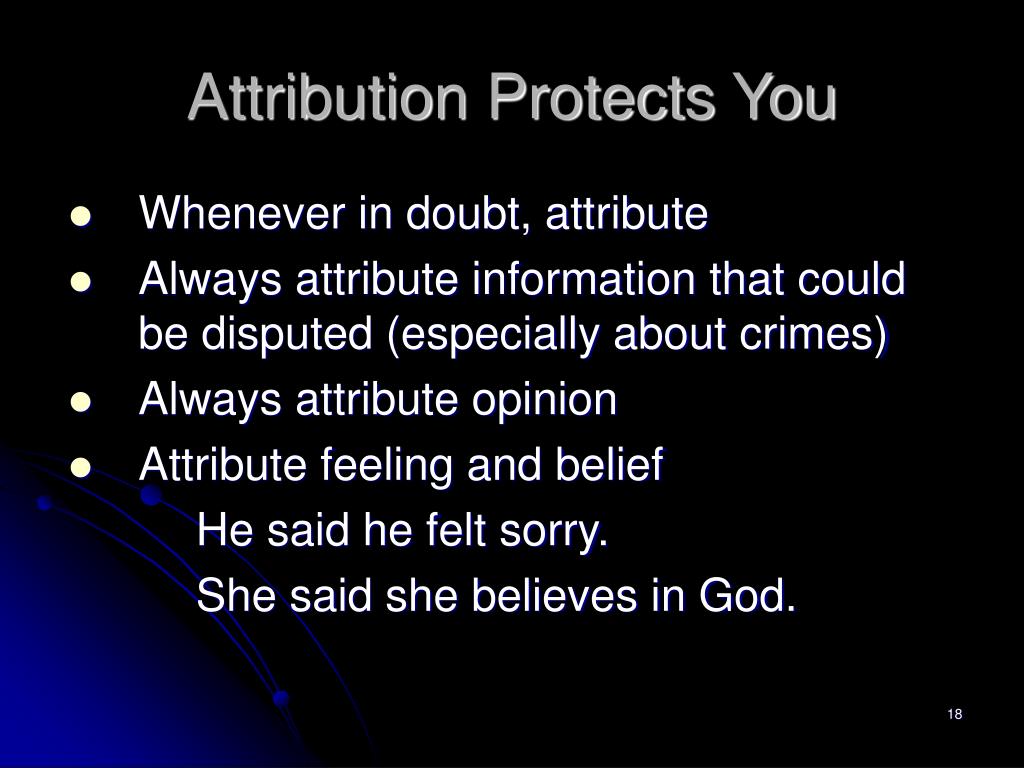 Attribution Protects You

- Whenever in doubt, attribute
- Always attribute information that could be disputed (especially about crimes)
- Always attribute opinion
- Attribute feeling and belief

He said he felt sorry.

She said she believes in God.

18